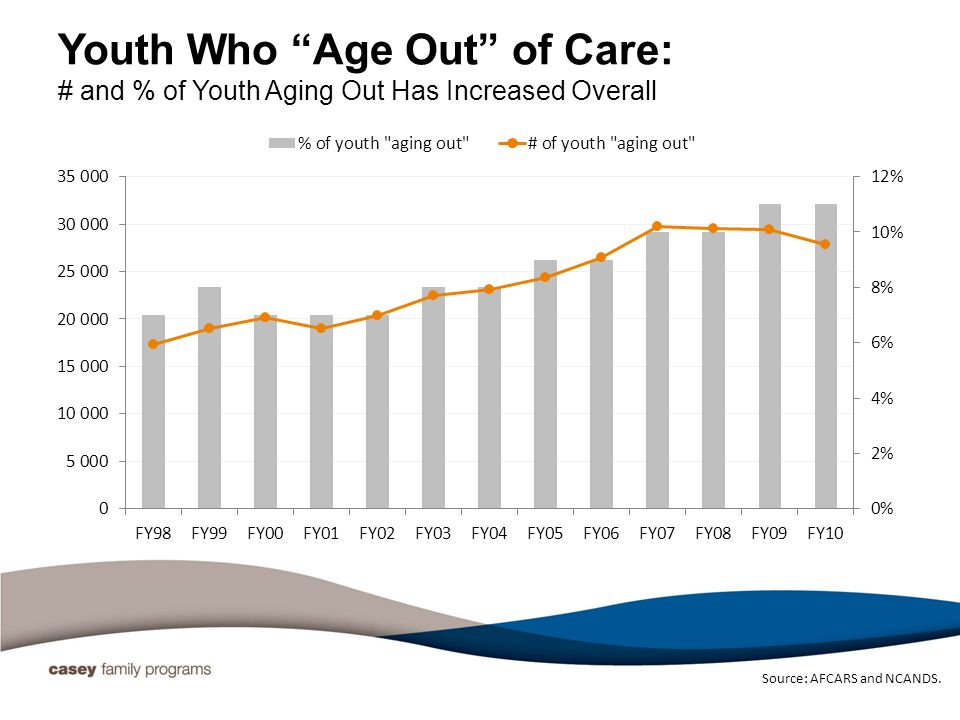 Youth Who “Age Out” of Care:
# and % of Youth Aging Out Has Increased Overall

% of youth "aging out"  # of youth "aging out"

35 000
30 000
25 000
20 000
15 000
10 000
5 000
0

12%
10%
8%
6%
4%
2%
0%

FY98 FY99 FY00 FY01 FY02 FY03 FY04 FY05 FY06 FY07 FY08 FY09 FY10

casey family programs

Source: AFCARS and NCANDS.